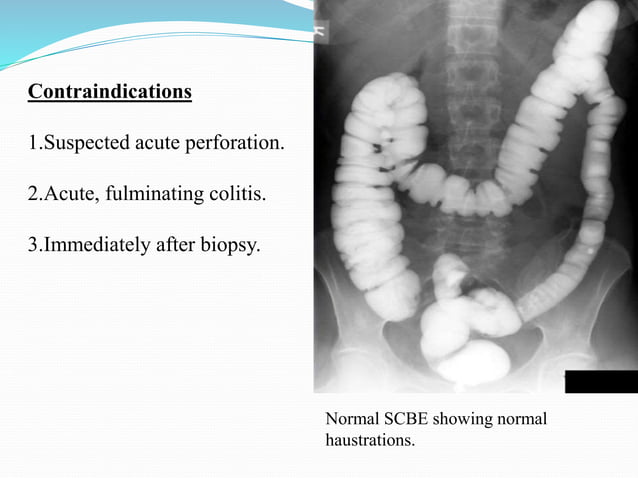 Contraindications

1.Suspected acute perforation.

2.Acute, fulminating colitis.

3.Immediately after biopsy.

Normal SCBE showing normal haustrations.